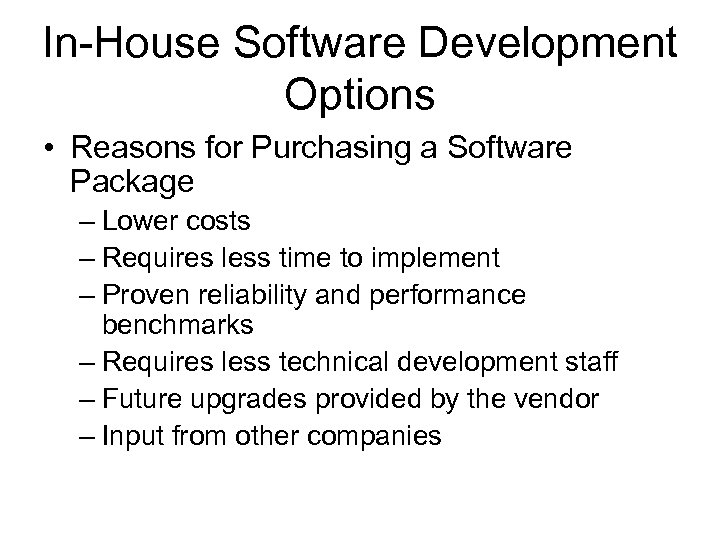 In-House Software Development Options

• Reasons for Purchasing a Software Package
– Lower costs
– Requires less time to implement
– Proven reliability and performance benchmarks
– Requires less technical development staff
– Future upgrades provided by the vendor
– Input from other companies